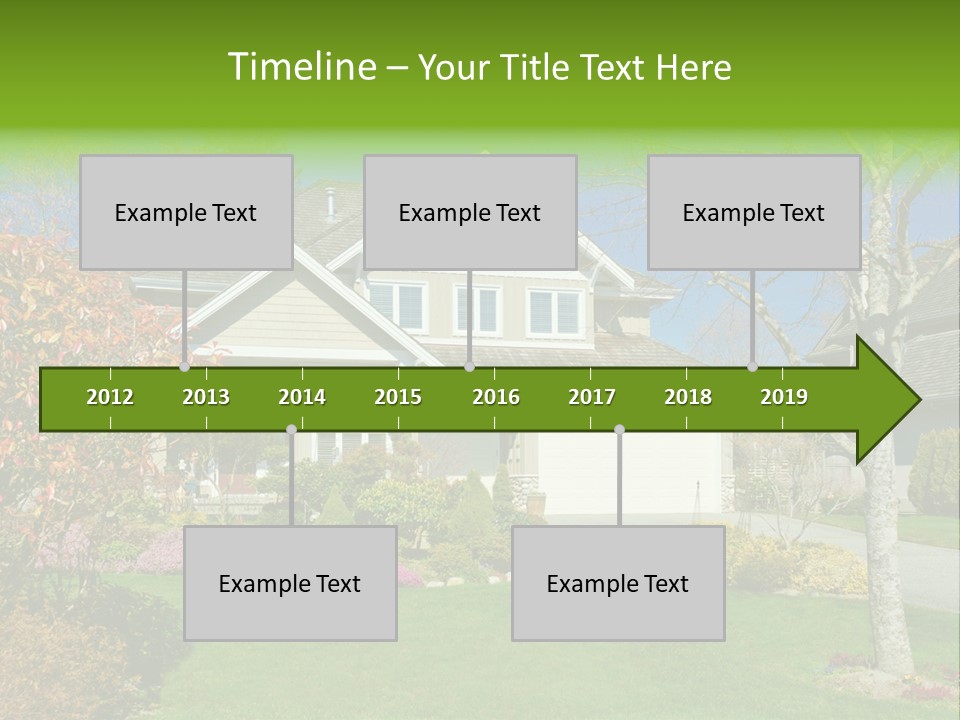 Timeline – Your Title Text Here

Example Text

Example Text

Example Text

2012 2013 2014 2015 2016 2017 2018 2019

Example Text

Example Text